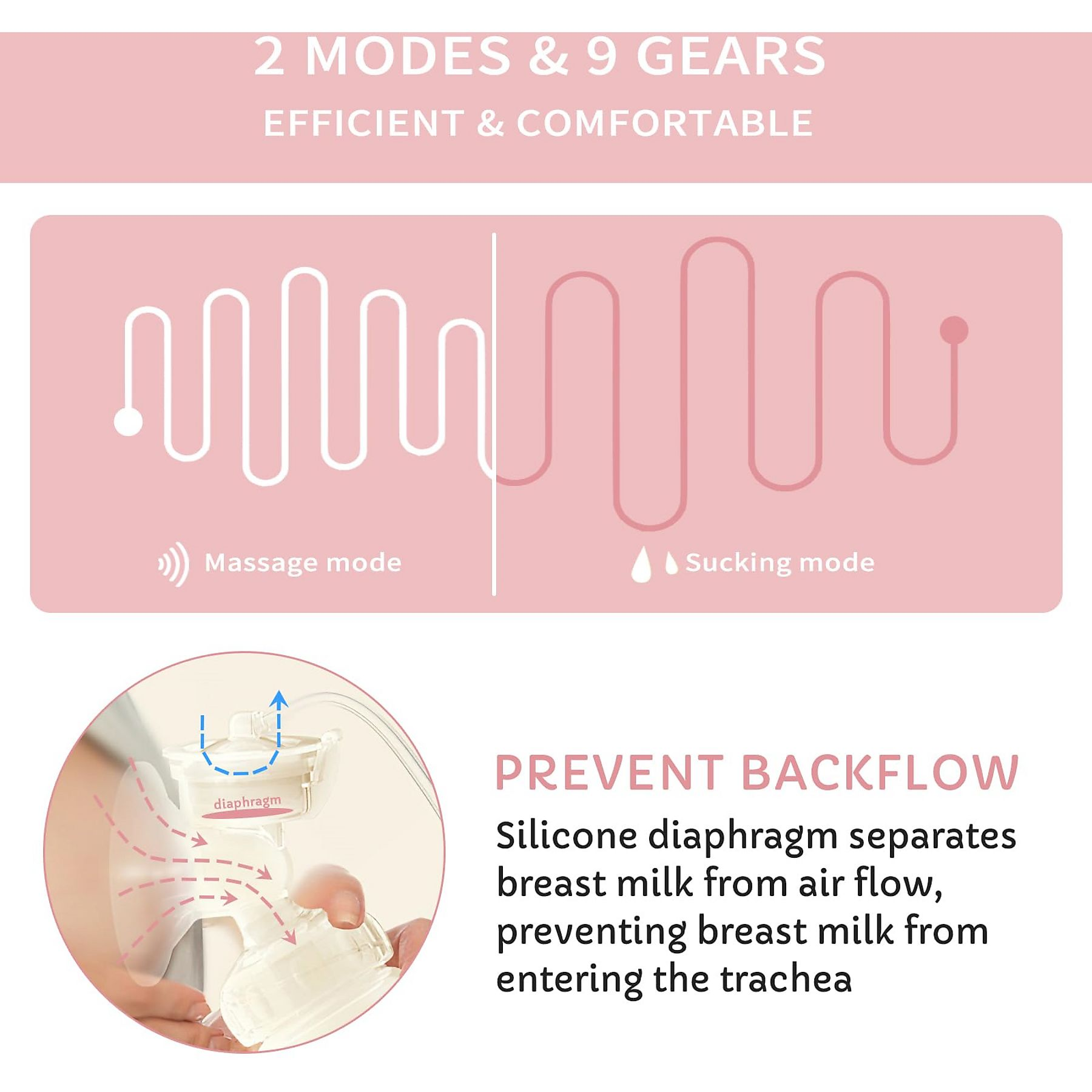 2 MODES & 9 GEARS
EFFICIENT & COMFORTABLE

Massage mode

Sucking mode

diaphragm

PREVENT BACKFLOW

Silicone diaphragm separates breast milk from air flow, preventing breast milk from entering the trachea